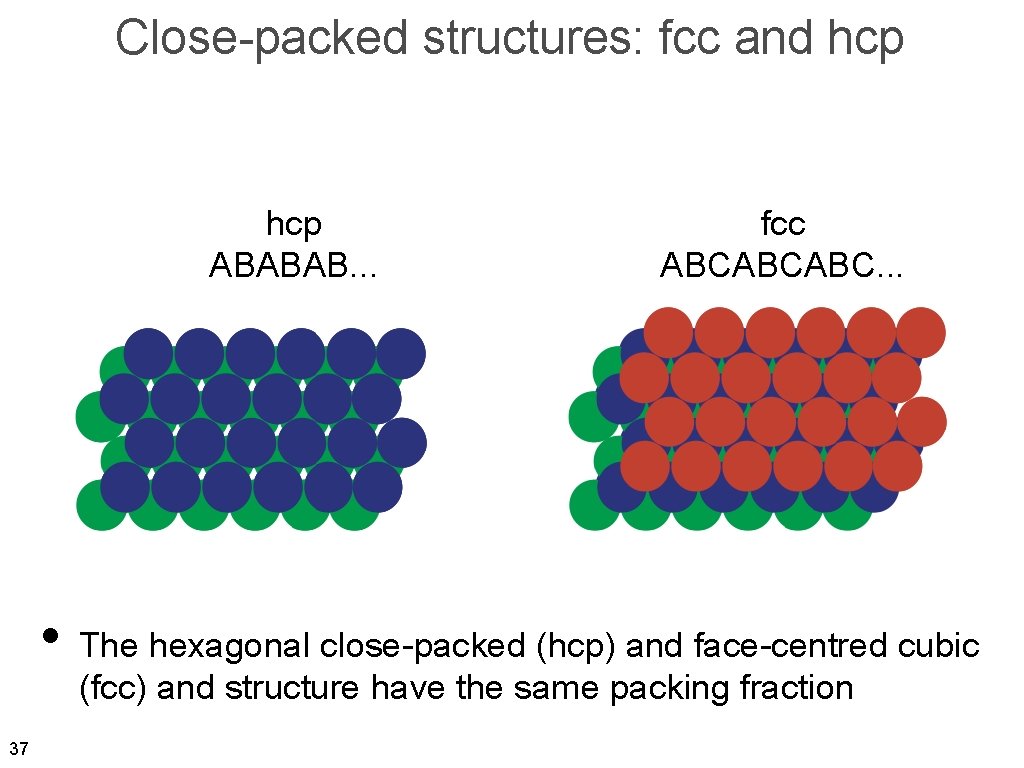 Close-packed structures: fcc and hcp

hcp
ABABAB...

fcc
ABCABCABC...

• The hexagonal close-packed (hcp) and face-centred cubic (fcc) and structure have the same packing fraction

37